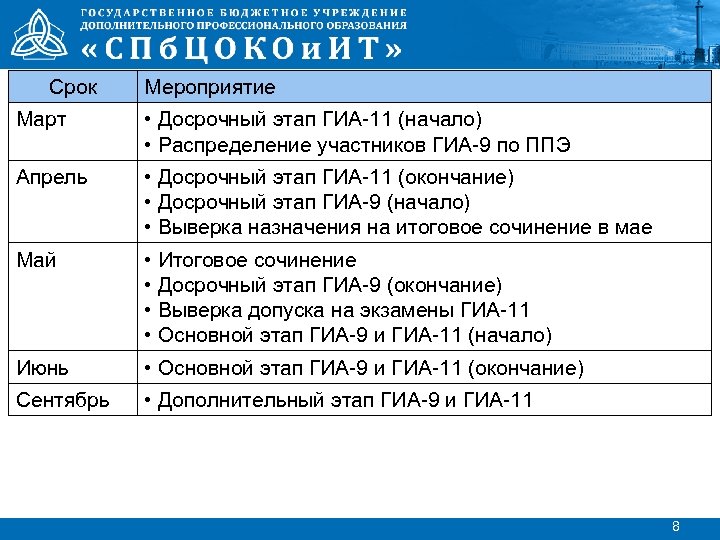 ГОСУДАРСТВЕННОЕ БЮДЖЕТНОЕ УЧРЕЖДЕНИЕ
ДОПОЛНИТЕЛЬНОГО ПРОФЕССИОНАЛЬНОГО ОБРАЗОВАНИЯ
«СПбЦОКОиИТ»

| Срок | Мероприятие |
|---|---|
| Март | • Досрочный этап ГИА-11 (начало) • Распределение участников ГИА-9 по ППЭ |
| Апрель | • Досрочный этап ГИА-11 (окончание) • Досрочный этап ГИА-9 (начало) • Выверка назначения на итоговое сочинение в мае |
| Май | • Итоговое сочинение • Досрочный этап ГИА-9 (окончание) • Выверка допуска на экзамены ГИА-11 • Основной этап ГИА-9 и ГИА-11 (начало) |
| Июнь | • Основной этап ГИА-9 и ГИА-11 (окончание) |
| Сентябрь | • Дополнительный этап ГИА-9 и ГИА-11 |

8